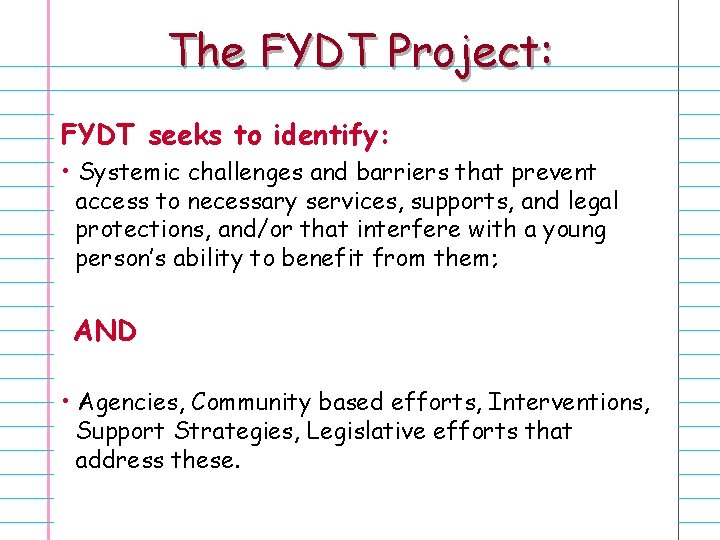 The FYDT Project:

FYDT seeks to identify:

• Systemic challenges and barriers that prevent access to necessary services, supports, and legal protections, and/or that interfere with a young person's ability to benefit from them;

AND

• Agencies, Community based efforts, Interventions, Support Strategies, Legislative efforts that address these.